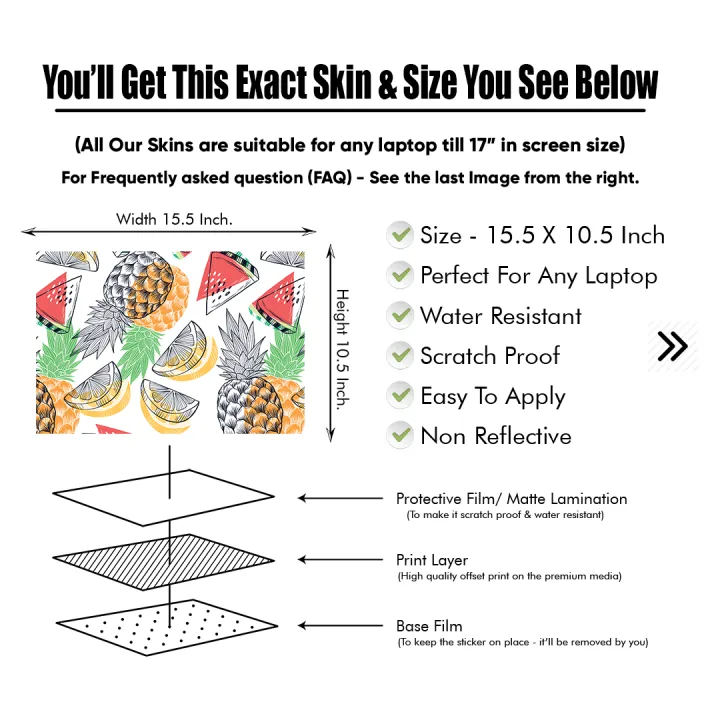 You'll Get This Exact Skin & Size You See Below

(All Our Skins are suitable for any laptop till 17" in screen size)

For Frequently asked question (FAQ) - See the last Image from the right.

Width 15.5 Inch.

Height 10.5 Inch.

Size - 15.5 X 10.5 Inch

Perfect For Any Laptop

Water Resistant

Scratch Proof

Easy To Apply

Non Reflective

Protective Film/ Matte Lamination
(To make it scratch proof & water resistant)

Print Layer
(High quality offset print on the premium media)

Base Film
(To keep the sticker on place - it'll be removed by you)